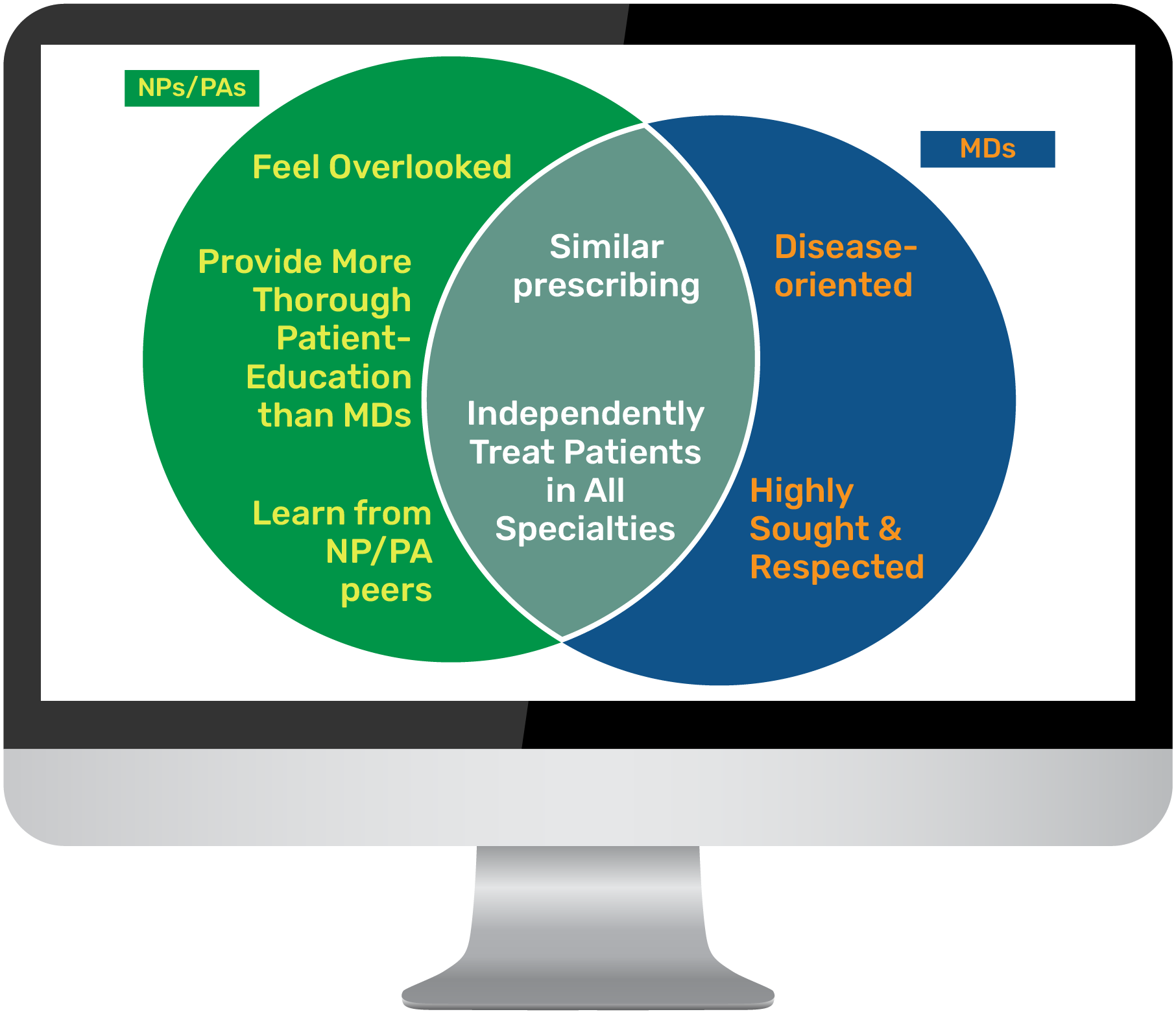 NPs/PAs

Feel Overlooked

Provide More Thorough Patient-Education than MDs

Learn from NP/PA peers

Similar prescribing

Independently Treat Patients in All Specialties

MDs

Disease-oriented

Highly Sought & Respected